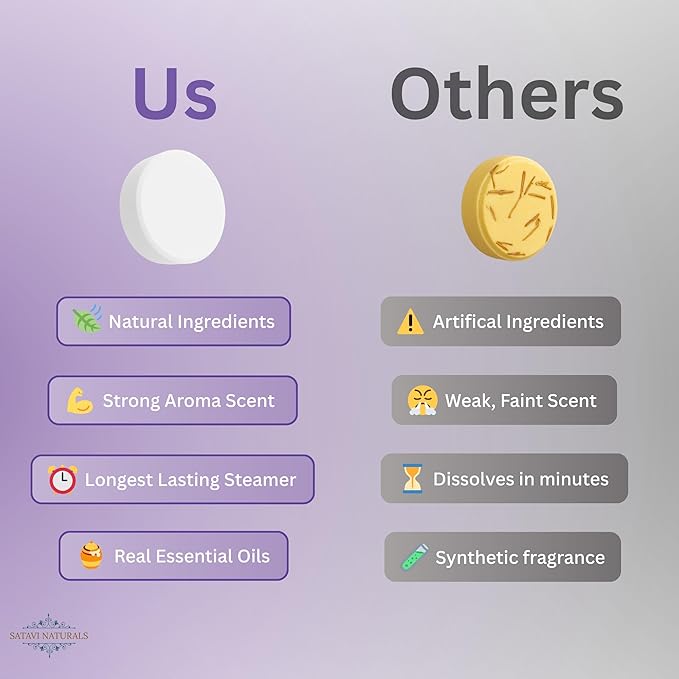 Us

Natural Ingredients

Strong Aroma Scent

Longest Lasting Steamer

Real Essential Oils

Others

Artifical Ingredients

Weak, Faint Scent

Dissolves in minutes

Synthetic fragrance

SATAVI NATURALS